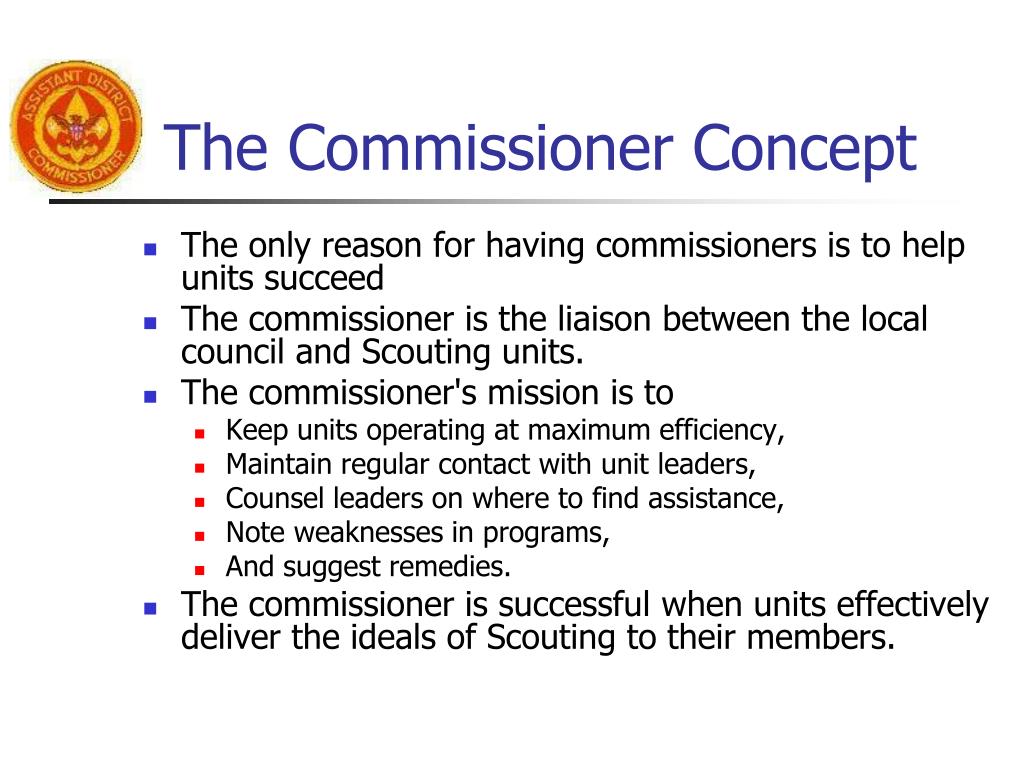 ASSISTANT DISTRICT COMMISSIONER

The Commissioner Concept

- The only reason for having commissioners is to help units succeed
- The commissioner is the liaison between the local council and Scouting units.
- The commissioner's mission is to
  - Keep units operating at maximum efficiency,
  - Maintain regular contact with unit leaders,
  - Counsel leaders on where to find assistance,
  - Note weaknesses in programs,
  - And suggest remedies.
- The commissioner is successful when units effectively deliver the ideals of Scouting to their members.